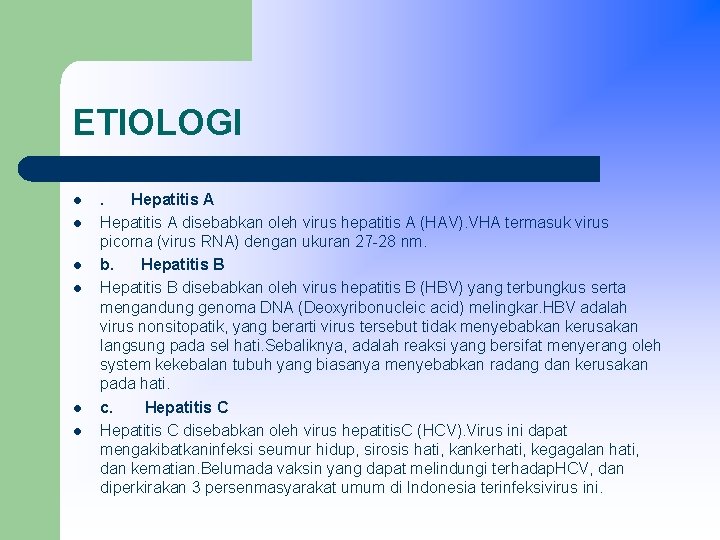 ETIOLOGI

- . Hepatitis A
- Hepatitis A disebabkan oleh virus hepatitis A (HAV).VHA termasuk virus picorna (virus RNA) dengan ukuran 27-28 nm.
- b. Hepatitis B
- Hepatitis B disebabkan oleh virus hepatitis B (HBV) yang terbungkus serta mengandung genoma DNA (Deoxyribonucleic acid) melingkar.HBV adalah virus nonsitopatik, yang berarti virus tersebut tidak menyebabkan kerusakan langsung pada sel hati.Sebaliknya, adalah reaksi yang bersifat menyerang oleh system kekebalan tubuh yang biasanya menyebabkan radang dan kerusakan pada hati.
- c. Hepatitis C
- Hepatitis C disebabkan oleh virus hepatitisC (HCV).Virus ini dapat mengakibatkaninfeksi seumur hidup, sirosis hati, kankerhati, kegagalan hati, dan kematian.Belumada vaksin yang dapat melindungi terhadapHCV, dan diperkirakan 3 persenmasyarakat umum di Indonesia terinfeksivirus ini.